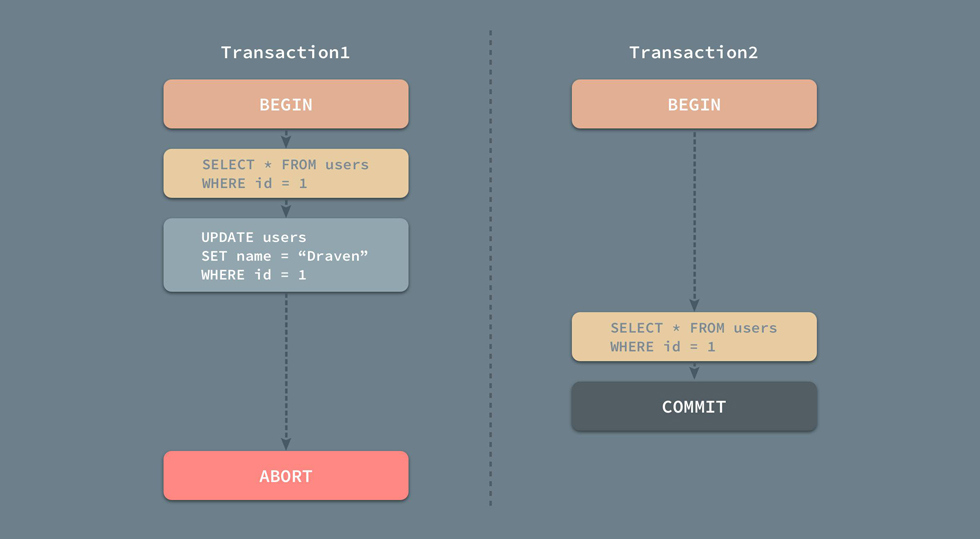 Transaction1

BEGIN

SELECT * FROM users
WHERE id = 1

UPDATE users
SET name = “Draven”
WHERE id = 1

ABORT

Transaction2

BEGIN

SELECT * FROM users
WHERE id = 1

COMMIT